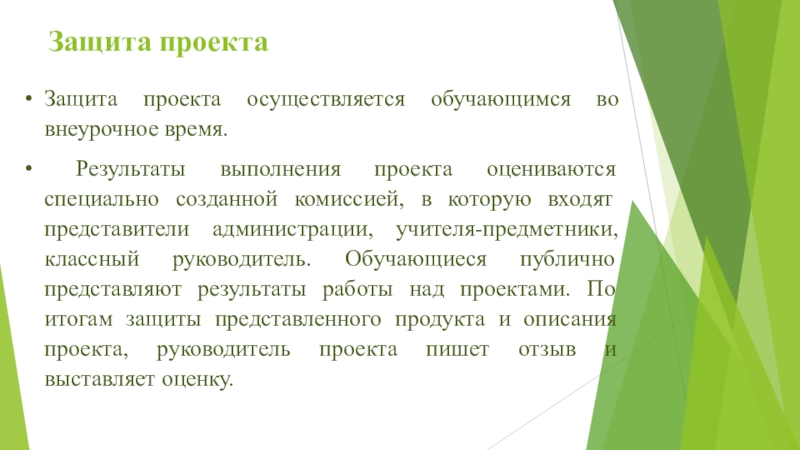 Защита проекта

• Защита проекта осуществляется обучающимся во внеурочное время.

• Результаты выполнения проекта оцениваются специально созданной комиссией, в которую входят представители администрации, учителя-предметники, классный руководитель. Обучающиеся публично представляют результаты работы над проектами. По итогам защиты представленного продукта и описания проекта, руководитель проекта пишет отзыв и выставляет оценку.